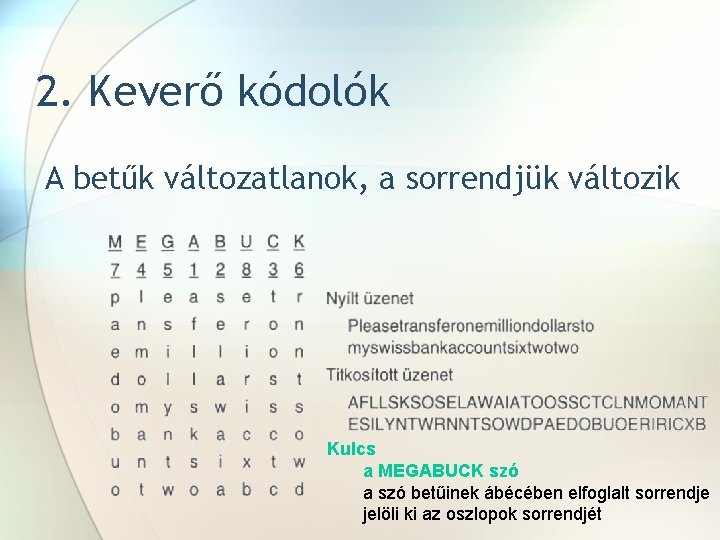 2. Keverő kódolók

A betűk változatlanok, a sorrendjük változik

| M | E | G | A | B | U | C | K |
|---|---|---|---|---|---|---|---|
| 7 | 4 | 5 | 1 | 2 | 8 | 3 | 6 |
| p | l | e | a | s | e | t | r |
| a | n | s | f | e | r | o | n |
| e | m | i | l | l | i | o | n |
| d | o | l | l | a | r | s | t |
| o | m | y | s | w | i | s | s |
| b | a | n | k | a | c | c | o |
| u | n | t | s | i | x | t | w |
| o | t | w | o | a | b | c | d |

Nyílt üzenet

Pleasetransferonemilliondollarsto myswissbankaccountsixtwotwo

Titkosított üzenet

AFLLSKSOSELAWAIATOOSSCTCLNMOMANT ESILYNTWRNNTSOWDPAEDOBUOERIRICXB

Kulcs

a MEGABUCK szó

a szó betűinek ábécében elfoglalt sorrendje jelöli ki az oszlopok sorrendjét